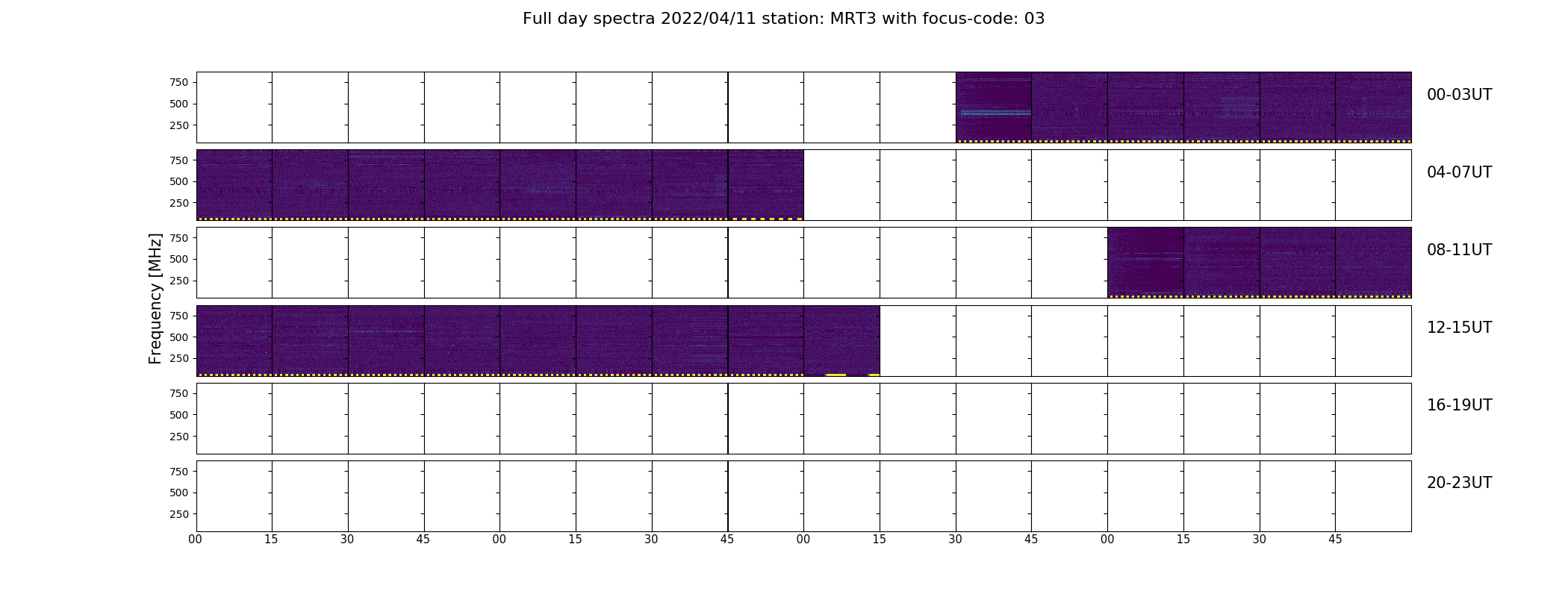 Full day spectra 2022/04/11 station: MRT3 with focus-code: 03

Frequency [MHz]

750
500
250
00-03UT

750
500
250
04-07UT

750
500
250
08-11UT

750
500
250
12-15UT

750
500
250
16-19UT

750
500
250
20-23UT

00 15 30 45 00 15 30 45 00 15 30 45 00 15 30 45